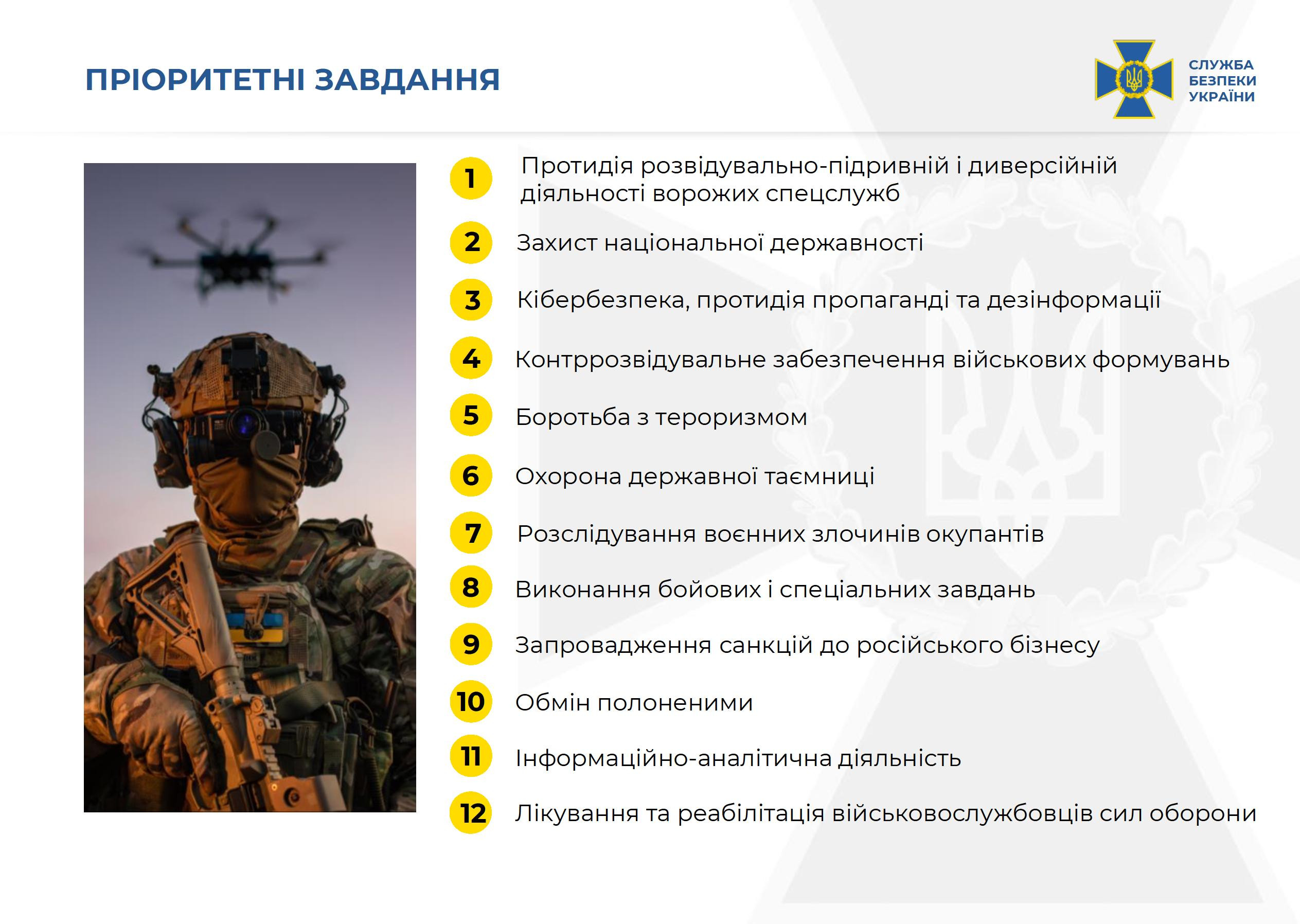 ПРІОРИТЕТНІ ЗАВДАННЯ

СЛУЖБА БЕЗПЕКИ УКРАЇНИ

1 Протидія розвідувально-підривній і диверсійній діяльності ворожих спецслужб

2 Захист національної державності

3 Кібербезпека, протидія пропаганді та дезінформації

4 Контррозвідувальне забезпечення військових формувань

5 Боротьба з тероризмом

6 Охорона державної таємниці

7 Розслідування воєнних злочинів окупантів

8 Виконання бойових і спеціальних завдань

9 Запровадження санкцій до російського бізнесу

10 Обмін полоненими

11 Інформаційно-аналітична діяльність

12 Лікування та реабілітація військовослужбовців сил оборони